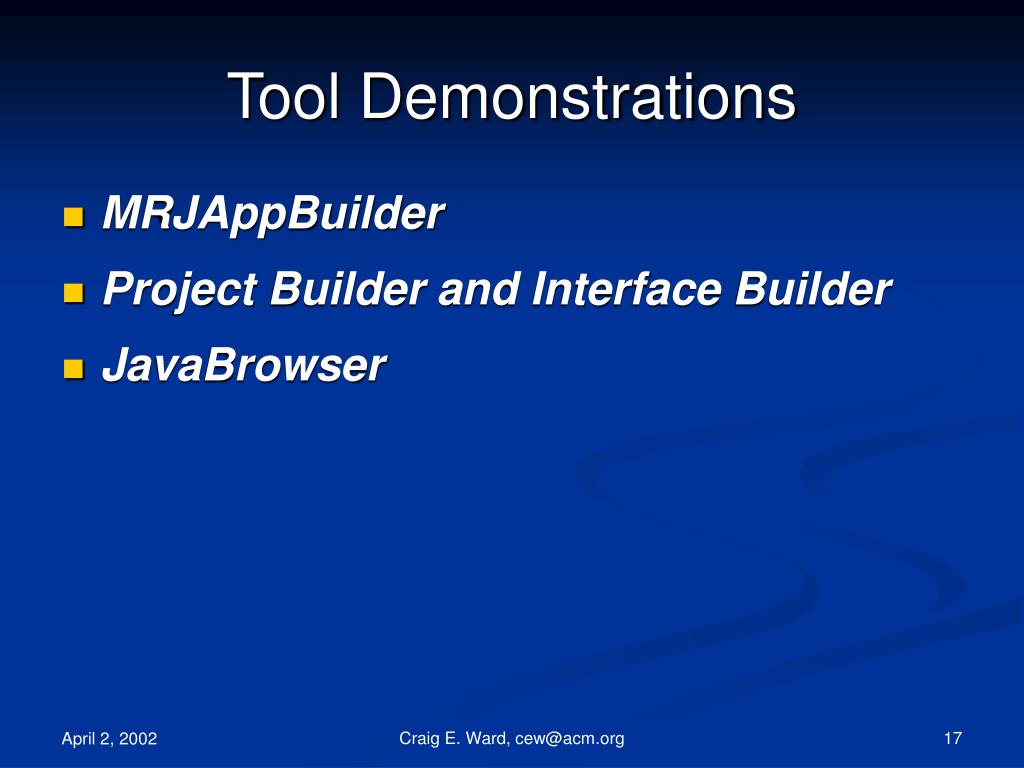 Tool Demonstrations

- MRJAppBuilder
- Project Builder and Interface Builder
- JavaBrowser

April 2, 2002

Craig E. Ward, cew@acm.org

17